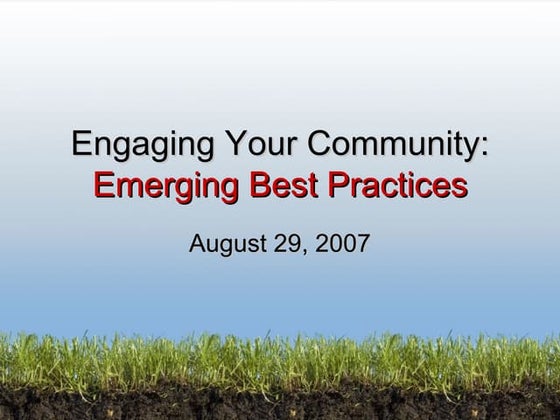 Engaging Your Community:
Emerging Best Practices

August 29, 2007